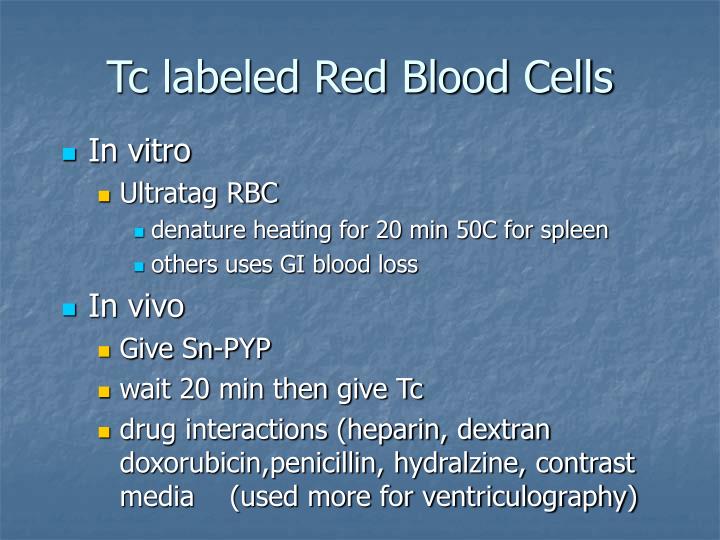 Tc labeled Red Blood Cells

In vitro

Ultratag RBC

denature heating for 20 min 50C for spleen

others uses GI blood loss

In vivo

Give Sn-PYP

wait 20 min then give Tc

drug interactions (heparin, dextran doxorubicin,penicillin, hydralzine, contrast media (used more for ventriculography)